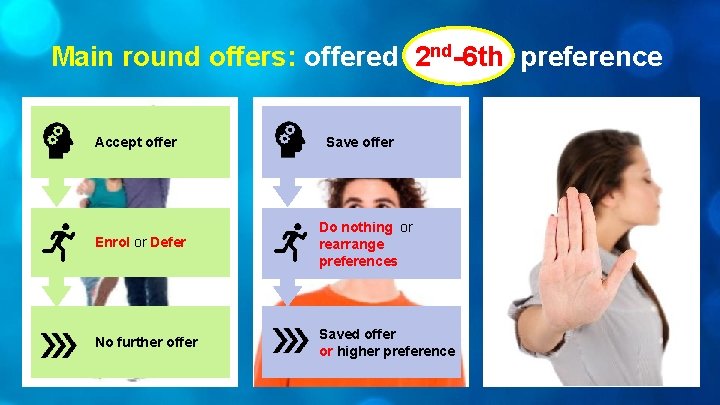 Main round offers: offered $2^{nd}$-6th preference

Accept offer

Enrol or Defer

No further offer

Save offer

Do nothing or rearrange preferences

Saved offer or higher preference